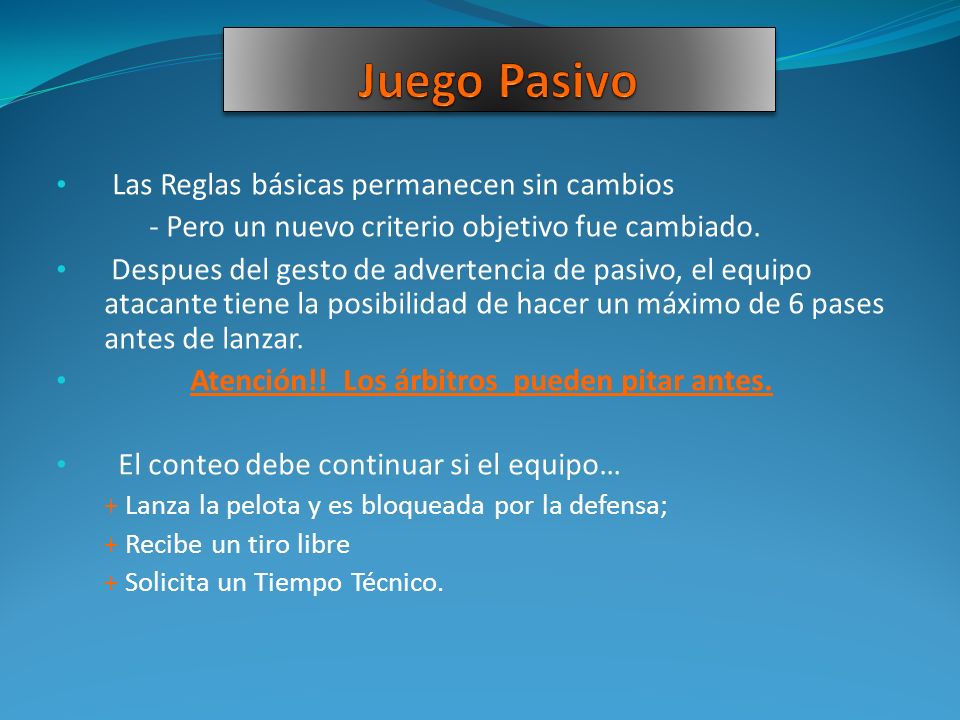 Juego Pasivo

• Las Reglas básicas permanecen sin cambios
- Pero un nuevo criterio objetivo fue cambiado.

• Despues del gesto de advertencia de pasivo, el equipo atacante tiene la posibilidad de hacer un máximo de 6 pases antes de lanzar.

• Atención!! Los árbitros pueden pitar antes.

• El conteo debe continuar si el equipo…
+ Lanza la pelota y es bloqueada por la defensa;
+ Recibe un tiro libre
+ Solicita un Tiempo Técnico.